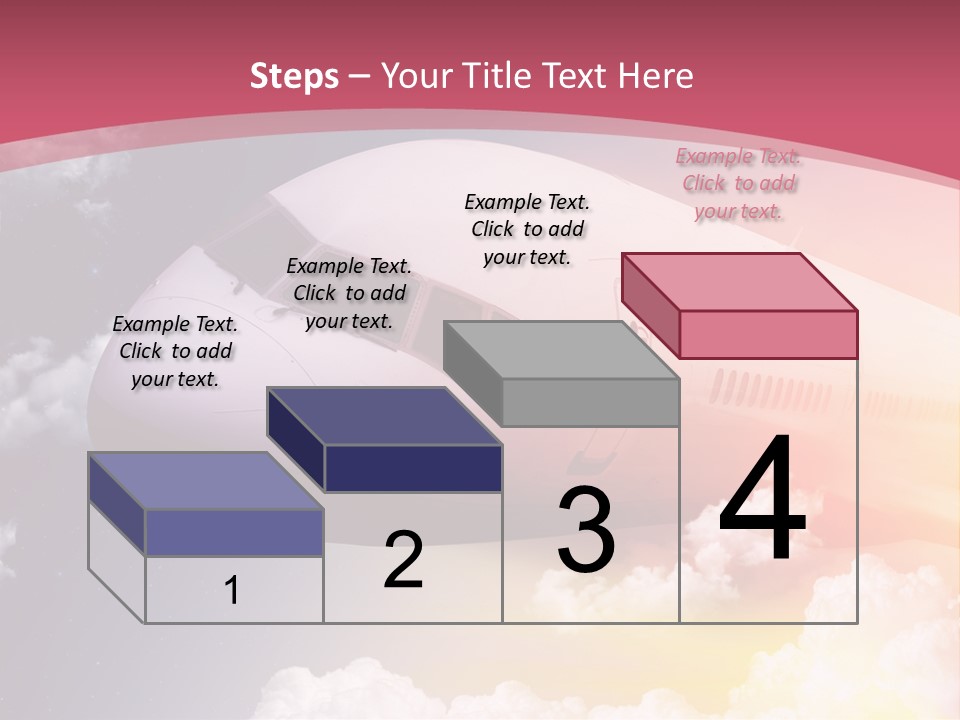 Steps – Your Title Text Here

Example Text. Click to add your text.

Example Text. Click to add your text.

Example Text. Click to add your text.

Example Text. Click to add your text.

1

2

3

4